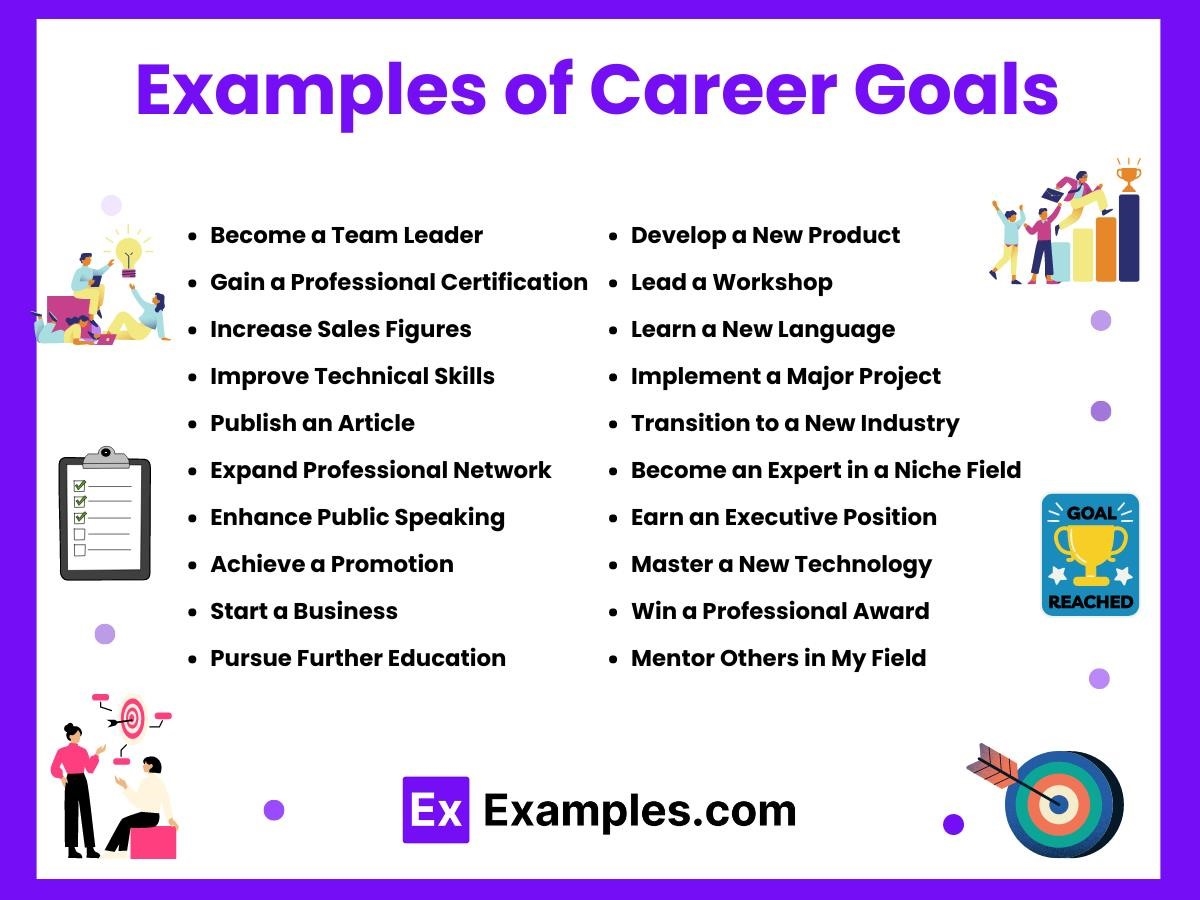 Examples of Career Goals

- Become a Team Leader
- Gain a Professional Certification
- Increase Sales Figures
- Improve Technical Skills
- Publish an Article
- Expand Professional Network
- Enhance Public Speaking
- Achieve a Promotion
- Start a Business
- Pursue Further Education

- Develop a New Product
- Lead a Workshop
- Learn a New Language
- Implement a Major Project
- Transition to a New Industry
- Become an Expert in a Niche Field
- Earn an Executive Position
- Master a New Technology
- Win a Professional Award
- Mentor Others in My Field

GOAL REACHED

Ex Examples.com